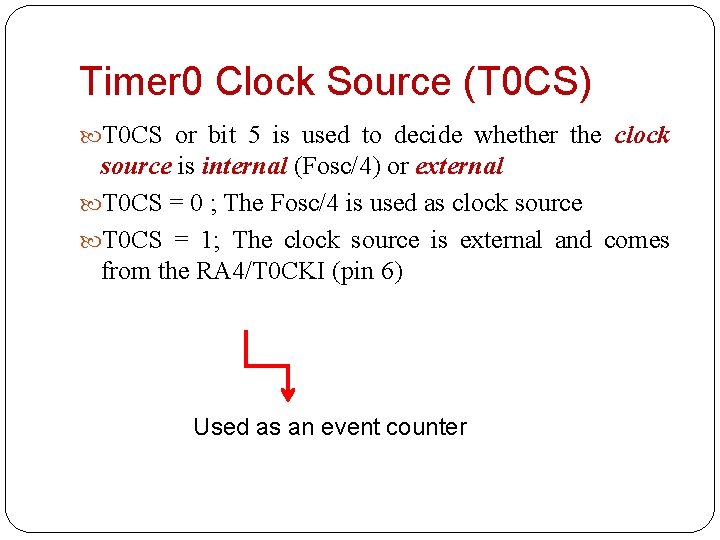 Timer0 Clock Source (T0CS)

T0CS or bit 5 is used to decide whether the clock source is internal (Fosc/4) or external

T0CS = 0 ; The Fosc/4 is used as clock source

T0CS = 1; The clock source is external and comes from the RA4/T0CKI (pin 6)

Used as an event counter